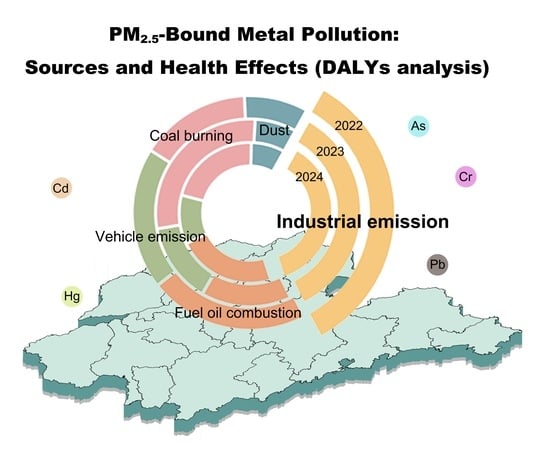 $PM_{2.5}$-Bound Metal Pollution:
Sources and Health Effects (DALYs analysis)

Coal burning
Dust
2022
2023
2024
As
Cr
Cd
Industrial emission
Vehicle emission
Pb
Hg
Fuel oil combustion